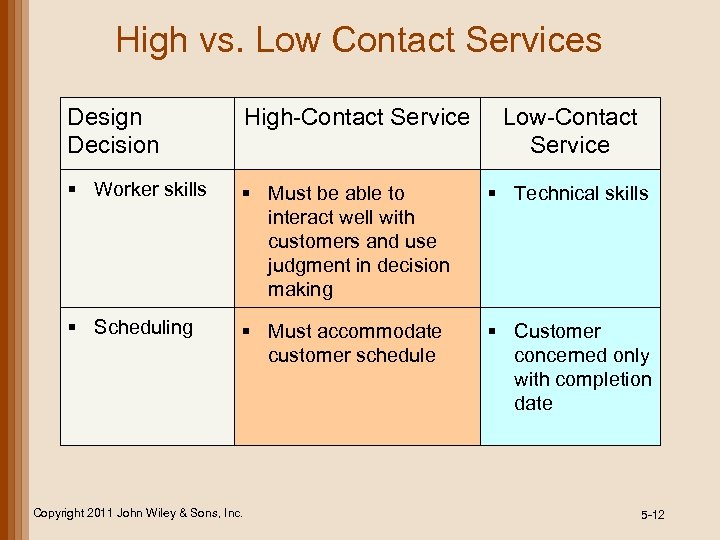 High vs. Low Contact Services

| Design Decision | High-Contact Service | Low-Contact Service |
|---|---|---|
| ▪ Worker skills | ▪ Must be able to interact well with customers and use judgment in decision making | ▪ Technical skills |
| ▪ Scheduling | ▪ Must accommodate customer schedule | ▪ Customer concerned only with completion date |

Copyright 2011 John Wiley & Sons, Inc.

5-12